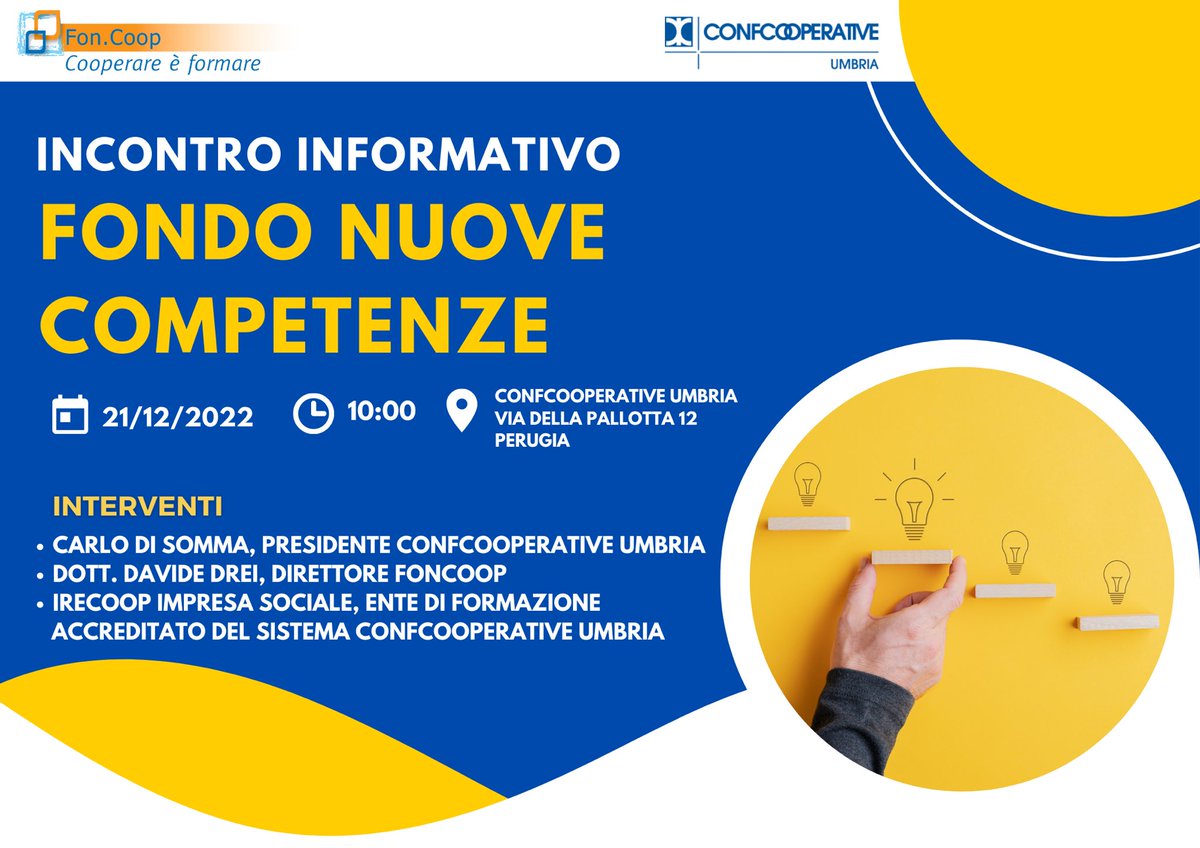 Fon.Coop
Cooperare è formare

CONFCOOPERATIVE
UMBRIA

INCONTRO INFORMATIVO
FONDO NUOVE COMPETENZE

21/12/2022

10:00

CONFCOOPERATIVE UMBRIA
VIA DELLA PALLOTTA 12
PERUGIA

INTERVENTI
• CARLO DI SOMMA, PRESIDENTE CONFCOOPERATIVE UMBRIA
• DOTT. DAVIDE DREI, DIRETTORE FONCOOP
• IRECOOP IMPRESA SOCIALE, ENTE DI FORMAZIONE ACCREDITATO DEL SISTEMA CONFCOOPERATIVE UMBRIA